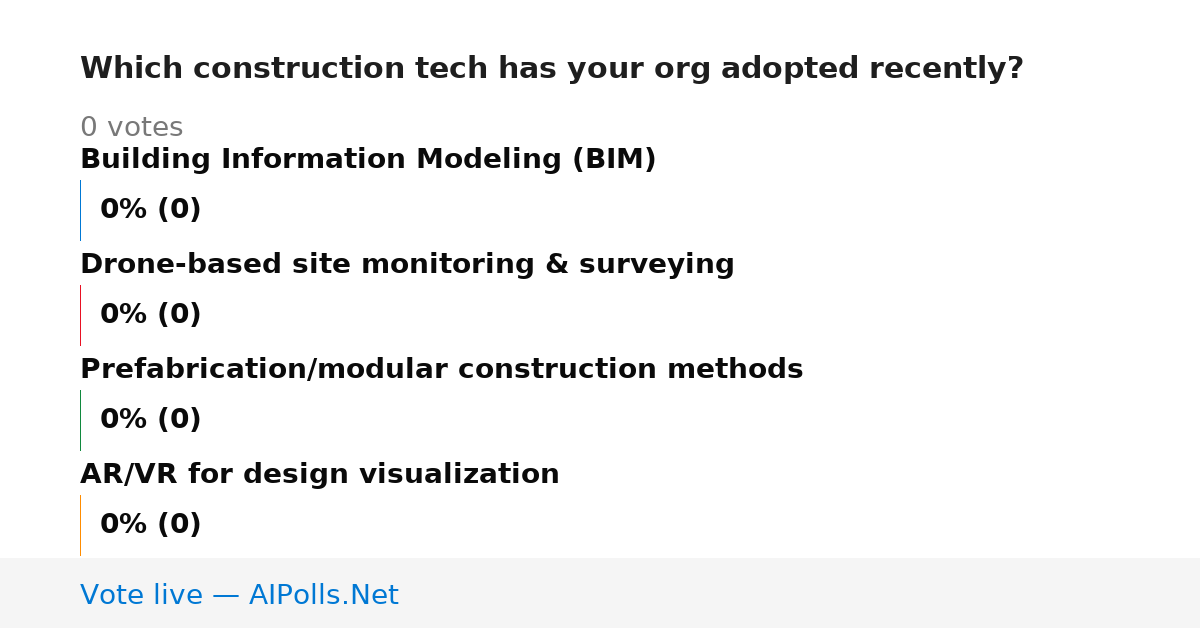 Which construction tech has your org adopted recently?

0 votes

Building Information Modeling (BIM)

0% (0)

Drone-based site monitoring & surveying

0% (0)

Prefabrication/modular construction methods

0% (0)

AR/VR for design visualization

0% (0)

Vote live — AIPolls.Net